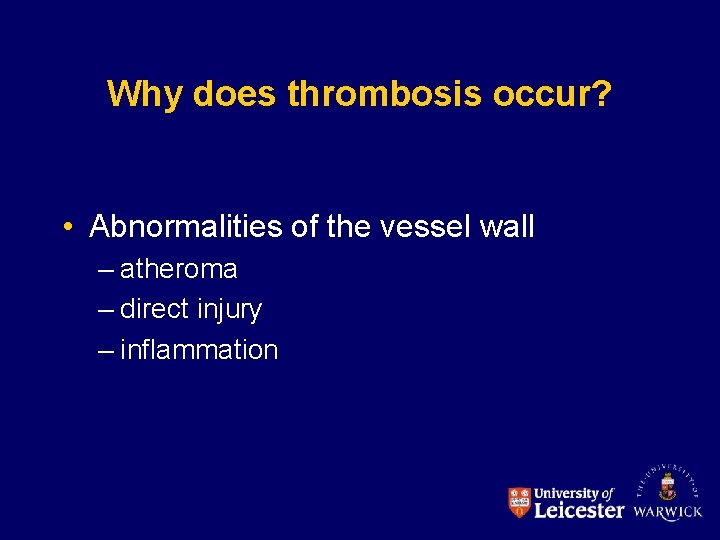 Why does thrombosis occur?

• Abnormalities of the vessel wall
– atheroma
– direct injury
– inflammation

University of Leicester

THE UNIVERSITY OF WARWICK